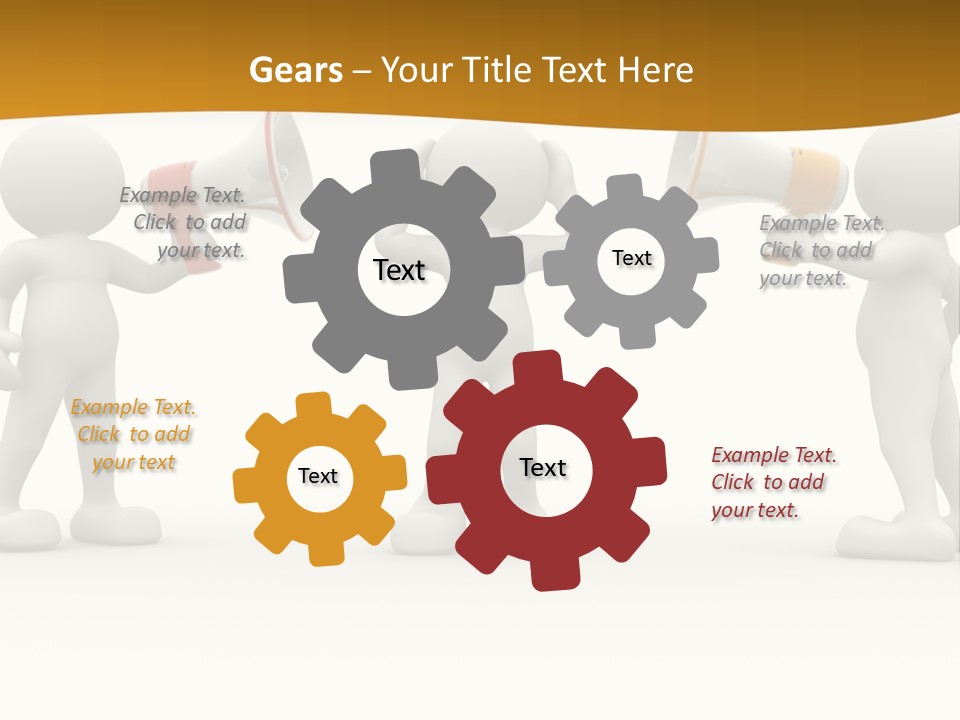 Gears – Your Title Text Here

Example Text. Click to add your text.

Text

Text

Example Text. Click to add your text.

Example Text. Click to add your text

Text

Text

Example Text. Click to add your text.